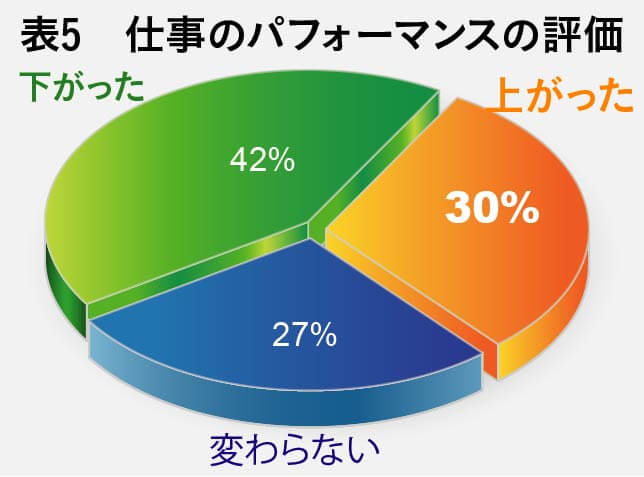 表5　仕事のパフォーマンスの評価

下がった

上がった

42%

30%

27%

変わらない